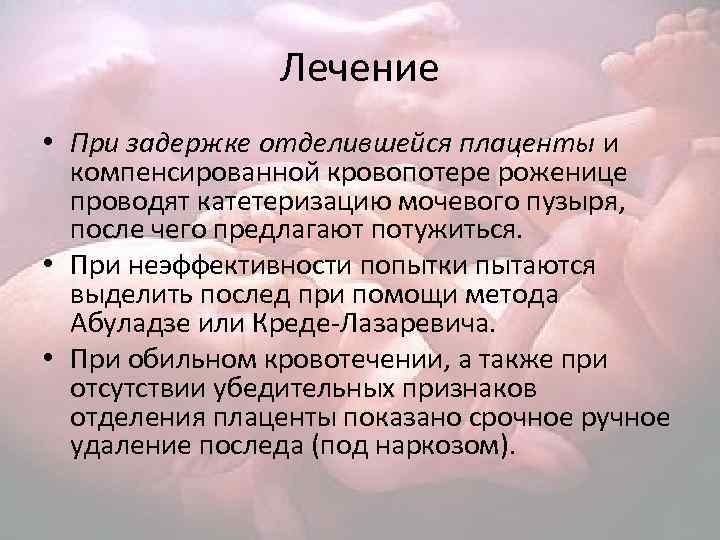 Лечение

• При задержке отделившейся плаценты и компенсированной кровопотере роженице проводят катетеризацию мочевого пузыря, после чего предлагают потужиться.

• При неэффективности попытки пытаются выделить послед при помощи метода Абуладзе или Креде-Лазаревича.

• При обильном кровотечении, а также при отсутствии убедительных признаков отделения плаценты показано срочное ручное удаление последа (под наркозом).